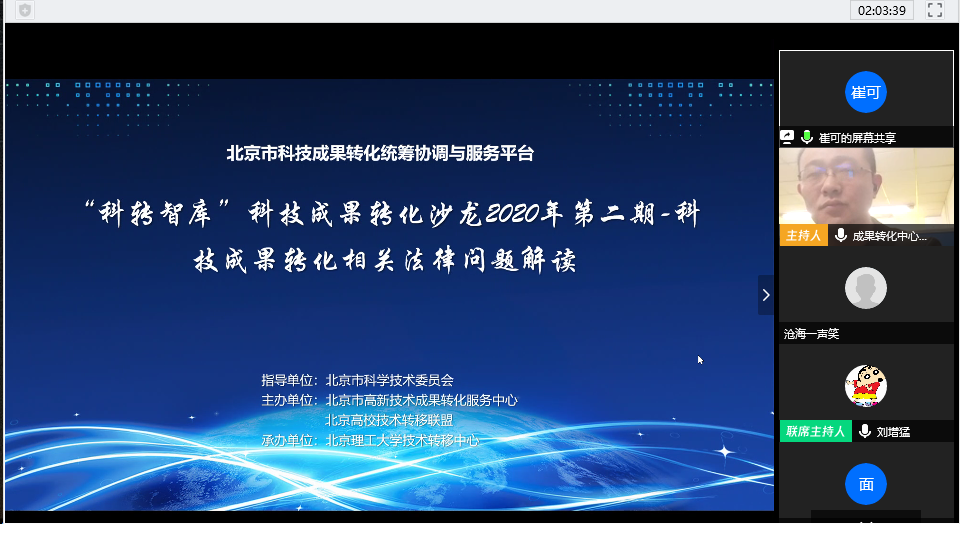 02:03:39

北京市科技成果转化统筹协调与服务平台

“科转智库”科技成果转化沙龙2020年第二期-科技成果转化相关法律问题解读

指导单位：北京市科学技术委员会
主办单位：北京市高新技术成果转化服务中心
北京高校技术转移联盟
承办单位：北京理工大学技术转移中心

崔可
崔可的屏幕共享
主持人 成果转化中心...
沧海一声笑
联席主持人 刘增猛
面